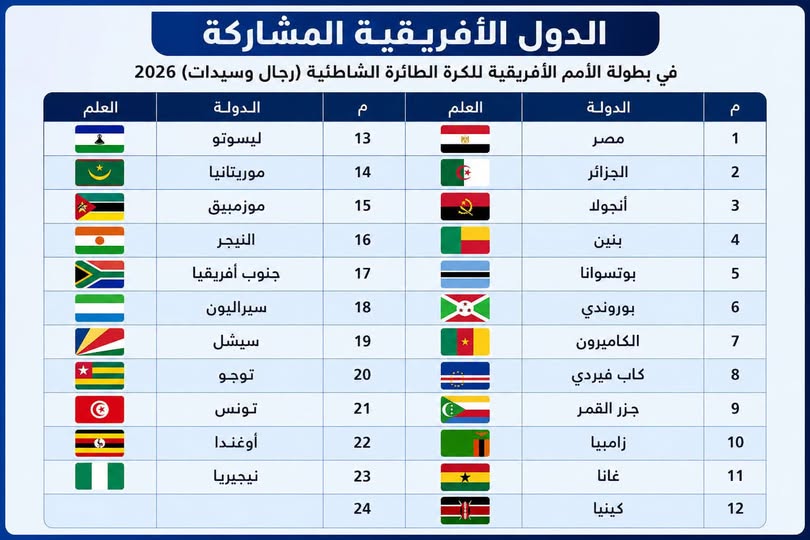 الدول الأفريقية المشاركة

في بطولة الأمم الأفريقية للكرة الطائرة الشاطئية (رجال وسيدات) 2026

| م | الدولة | العلم | م | الدولة | العلم |
|---|---|---|---|---|---|
| 1 | مصر | | 13 | ليسوتو | |
| 2 | الجزائر | | 14 | موريتانيا | |
| 3 | أنجولا | | 15 | موزمبيق | |
| 4 | بنين | | 16 | النيجر | |
| 5 | بوتسوانا | | 17 | جنوب أفريقيا | |
| 6 | بوروندي | | 18 | سيراليون | |
| 7 | الكاميرون | | 19 | سيشل | |
| 8 | كاب فيردي | | 20 | توجو | |
| 9 | جزر القمر | | 21 | تونس | |
| 10 | زامبيا | | 22 | أوغندا | |
| 11 | غانا | | 23 | نيجيريا | |
| 12 | كينيا | | 24 | | |